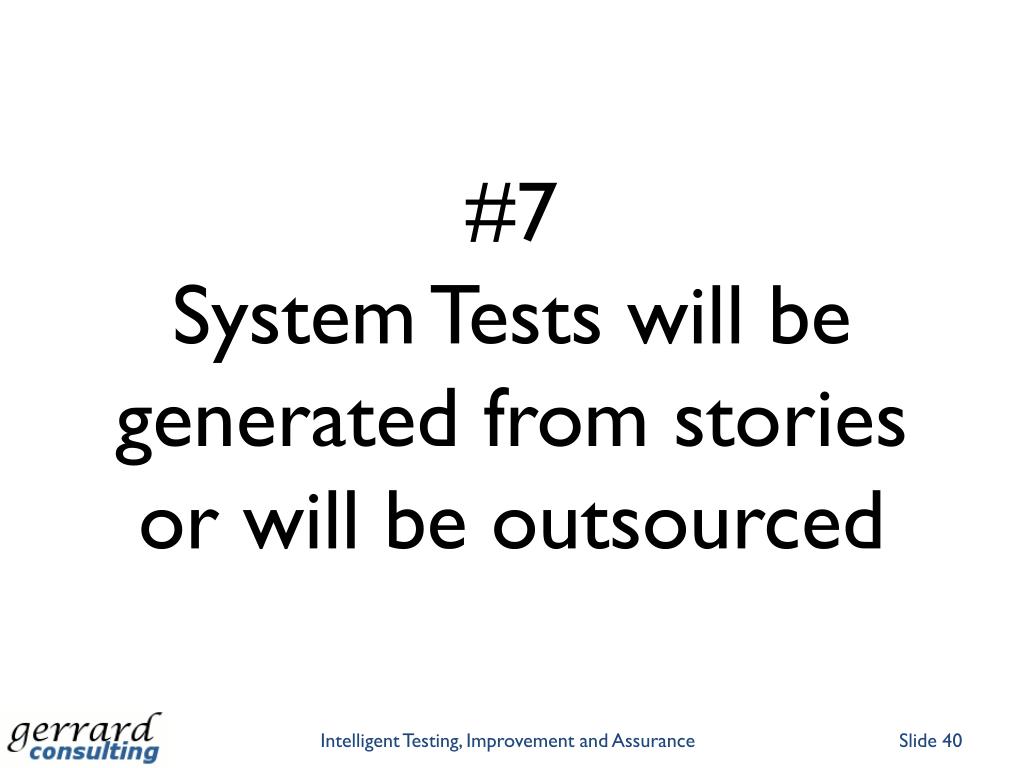 #7
System Tests will be generated from stories or will be outsourced

gerrard consulting

Intelligent Testing, Improvement and Assurance

Slide 40